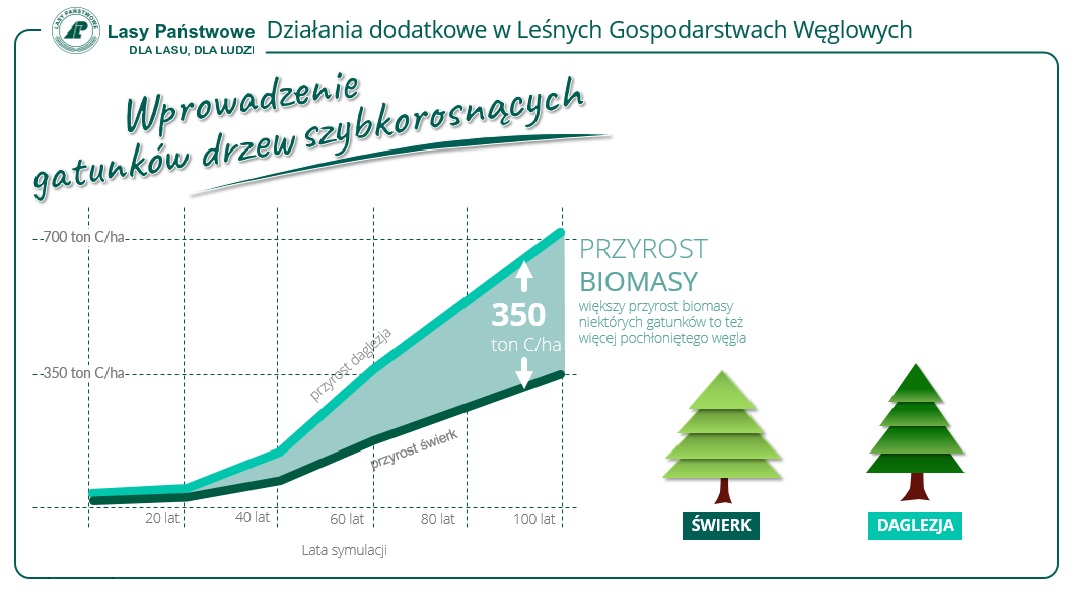 LASY PAŃSTWOWE
Lasy Państwowe
DLA LASU, DLA LUDZI

Działania dodatkowe w Leśnych Gospodarstwach Węglowych

Wprowadzenie gatunków drzew szybkorosnących

-700 ton C/ha

-350 ton C/ha

przyrost daglezja

przyrost świerk

350
ton C/ha

20 lat
40 lat
60 lat
80 lat
100 lat

Lata symulacji

PRZYROST
BIOMASY
większy przyrost biomasy niektórych gatunków to też więcej pochłoniętego węgla

ŚWIERK

DAGLEZJA